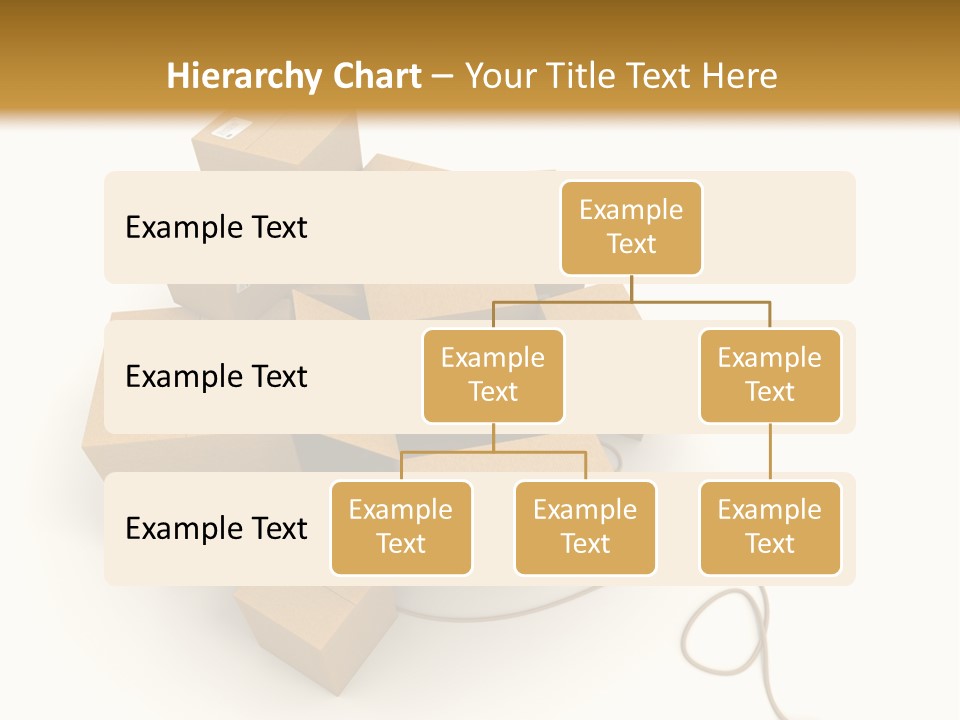 Hierarchy Chart – Your Title Text Here

Example Text

Example Text

Example Text

Example Text

Example Text

Example Text

Example Text

Example Text

Example Text